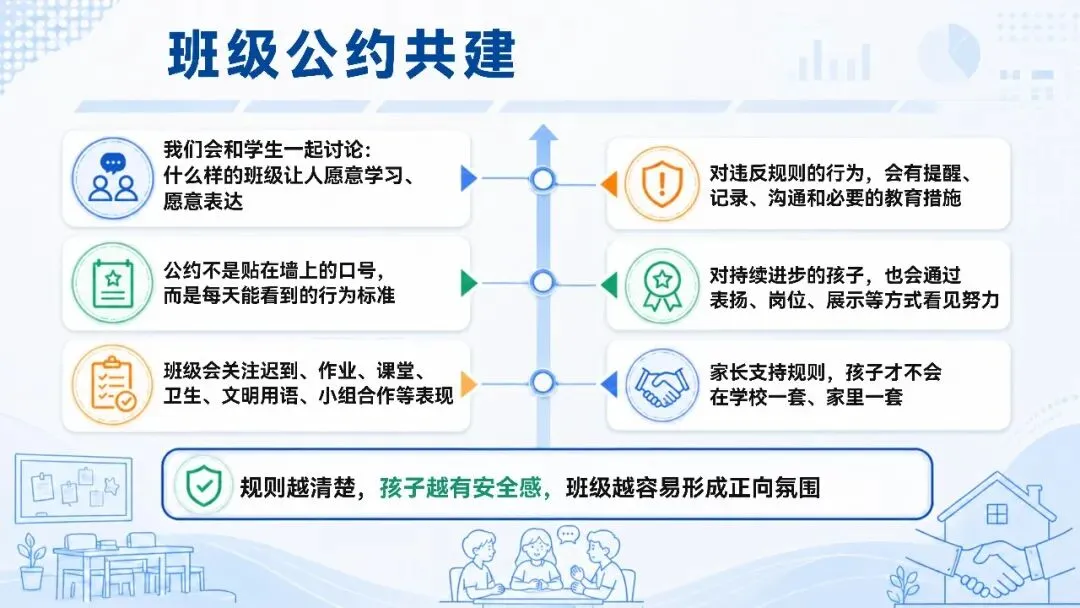 班级公约共建

我们会和学生一起讨论：什么样的班级让人愿意学习、愿意表达

公约不是贴在墙上的口号，而是每天能看到的行为标准

班级会关注迟到、作业、课堂、卫生、文明用语、小组合作等表现

对违反规则的行为，会有提醒、记录、沟通和必要的教育措施

对持续进步的孩子，也会通过表扬、岗位、展示等方式看见努力

家长支持规则，孩子才不会在学校一套、家里一套

规则越清楚，孩子越有安全感，班级越容易形成正向氛围